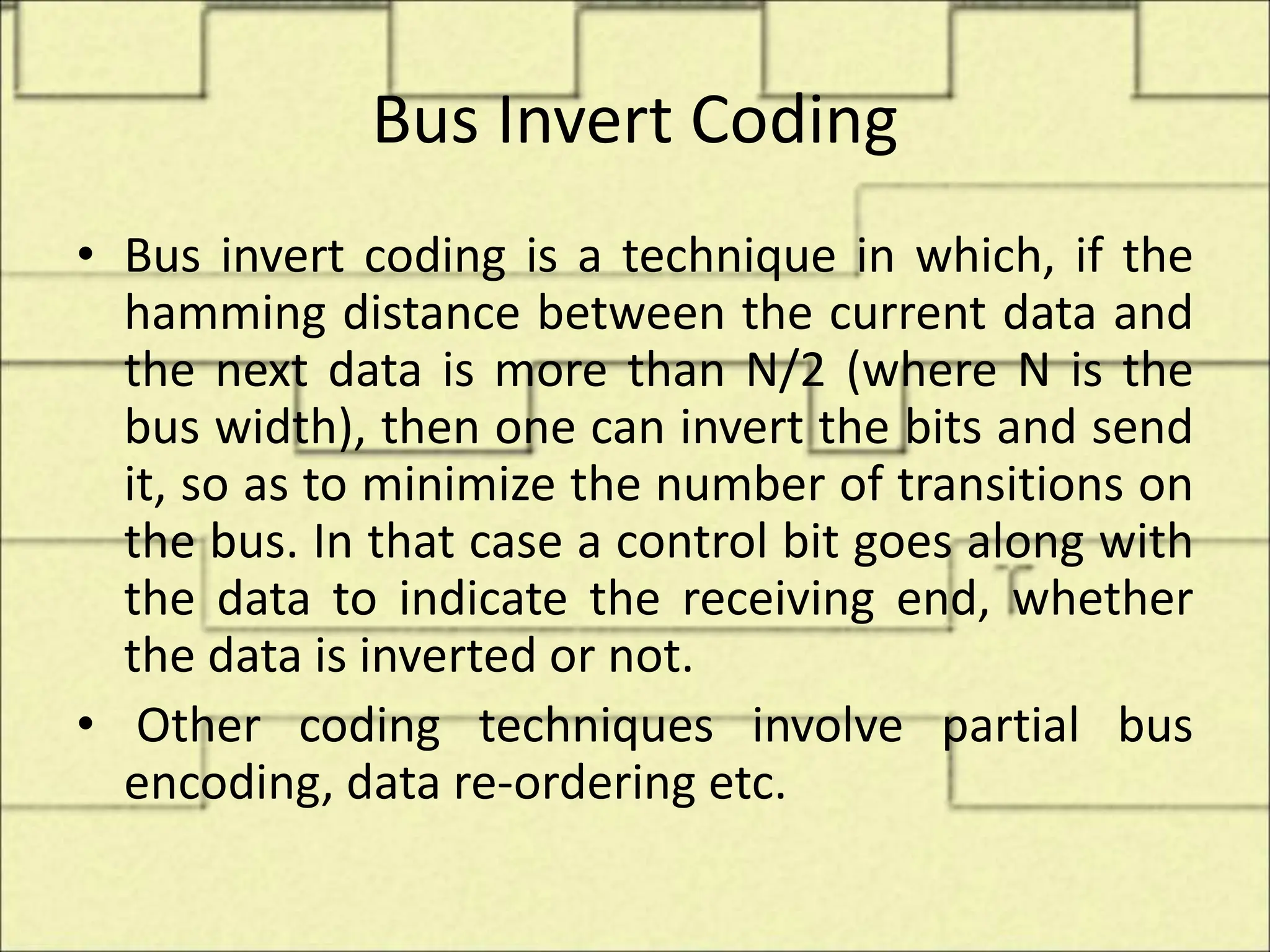 Bus Invert Coding

• Bus invert coding is a technique in which, if the hamming distance between the current data and the next data is more than N/2 (where N is the bus width), then one can invert the bits and send it, so as to minimize the number of transitions on the bus. In that case a control bit goes along with the data to indicate the receiving end, whether the data is inverted or not.
• Other coding techniques involve partial bus encoding, data re-ordering etc.